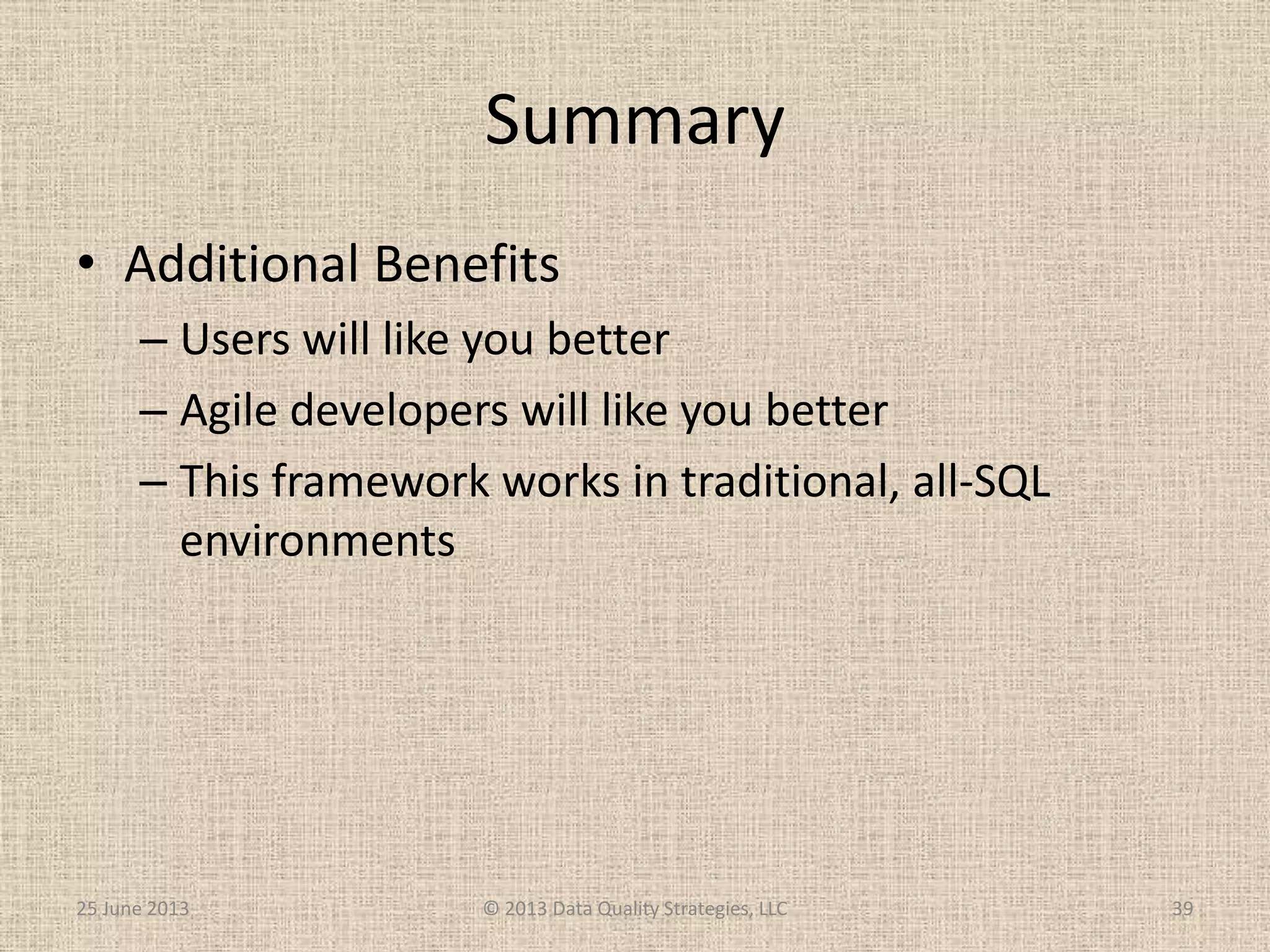 Summary

• Additional Benefits
– Users will like you better
– Agile developers will like you better
– This framework works in traditional, all-SQL environments

25 June 2013
© 2013 Data Quality Strategies, LLC
39